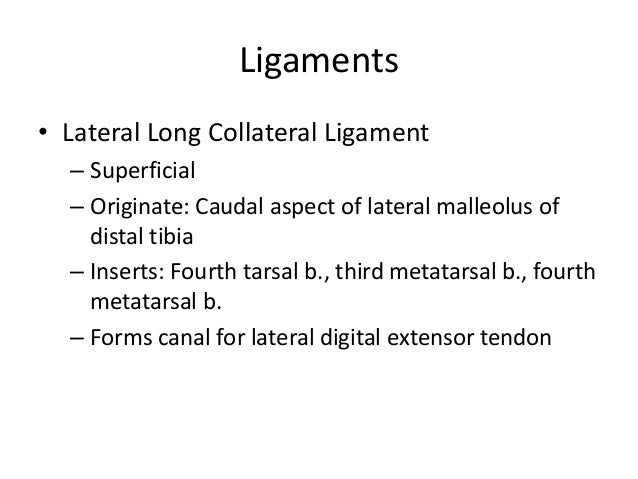 Ligaments

• Lateral Long Collateral Ligament
– Superficial
– Originate: Caudal aspect of lateral malleolus of distal tibia
– Inserts: Fourth tarsal b., third metatarsal b., fourth metatarsal b.
– Forms canal for lateral digital extensor tendon